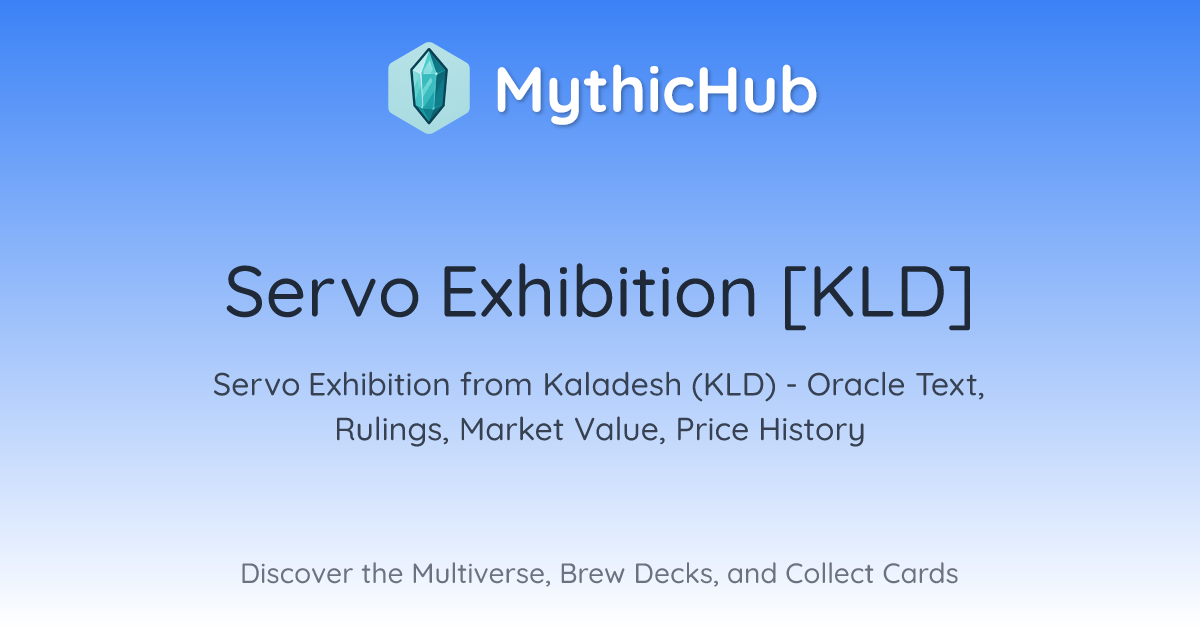 MythicHub

Servo Exhibition [KLD]

Servo Exhibition from Kaladesh (KLD) - Oracle Text, Rulings, Market Value, Price History

Discover the Multiverse, Brew Decks, and Collect Cards